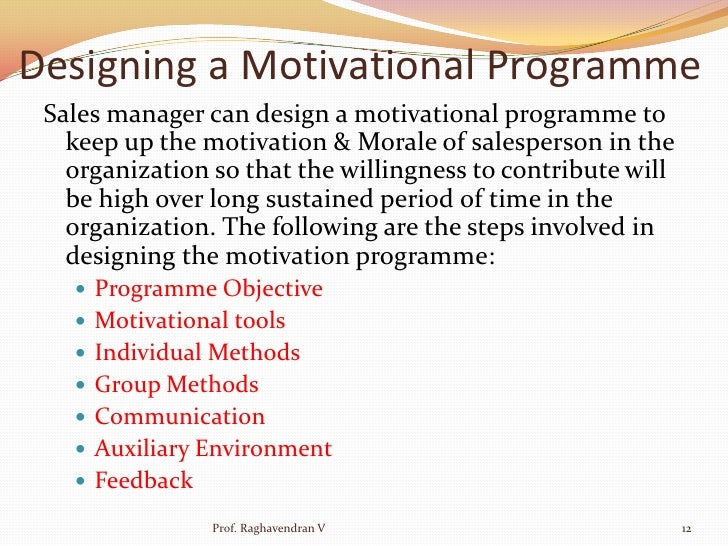 Designing a Motivational Programme

Sales manager can design a motivational programme to keep up the motivation & Morale of salesperson in the organization so that the willingness to contribute will be high over long sustained period of time in the organization. The following are the steps involved in designing the motivation programme:

- Programme Objective
- Motivational tools
- Individual Methods
- Group Methods
- Communication
- Auxiliary Environment
- Feedback

Prof. Raghavendran V

12